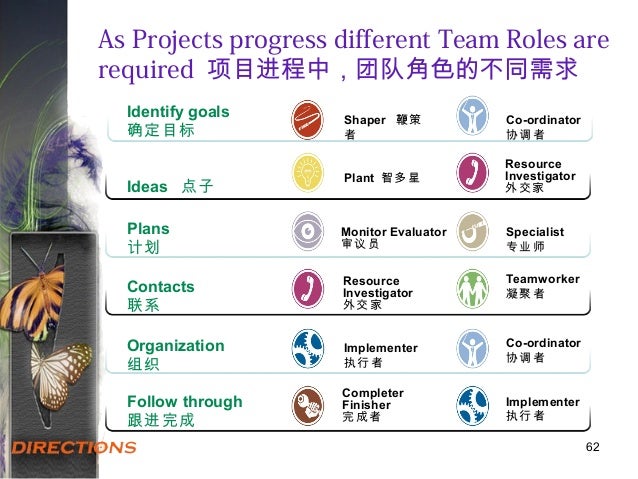 As Projects progress different Team Roles are required 项目进程中，团队角色的不同需求

Identify goals
确定目标

Shaper 鞭策者

Co-ordinator
协调者

Ideas 点子

Plant 智多星

Resource Investigator
外交家

Plans
计划

Monitor Evaluator
审议员

Specialist
专业师

Contacts
联系

Resource Investigator
外交家

Teamworker
凝聚者

Organization
组织

Implementer
执行者

Co-ordinator
协调者

Follow through
跟进完成

Completer Finisher
完成者

Implementer
执行者

DIRECTIONS

62